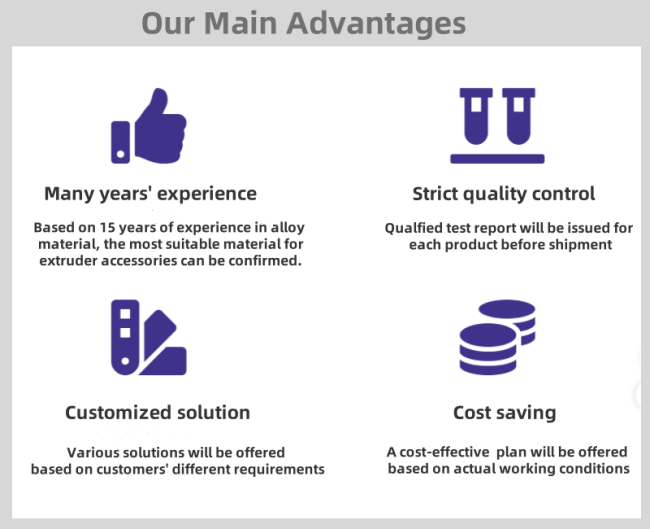 Our Main Advantages

Many years' experience

Based on 15 years of experience in alloy material, the most suitable material for extruder accessories can be confirmed.

Strict quality control

Qualfied test report will be issued for each product before shipment

Customized solution

Various solutions will be offered based on customers' different requirements

Cost saving

A cost-effective plan will be offered based on actual working conditions